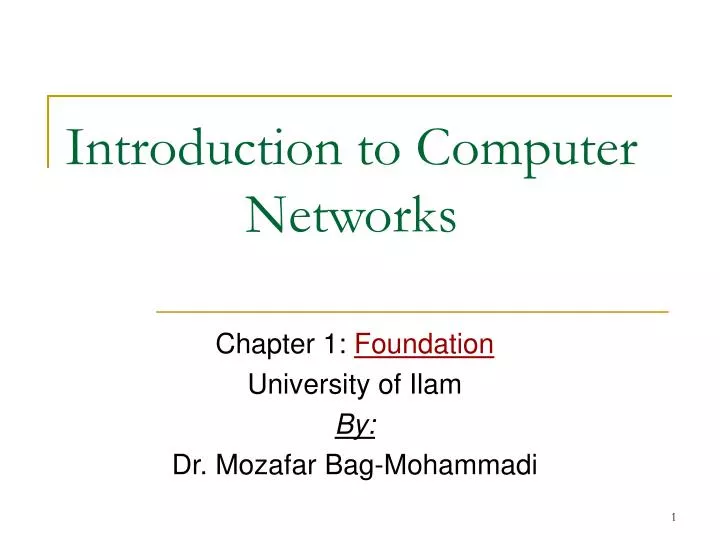 Introduction to Computer Networks

Chapter 1: Foundation
University of Ilam
By:
Dr. Mozafar Bag-Mohammadi

1